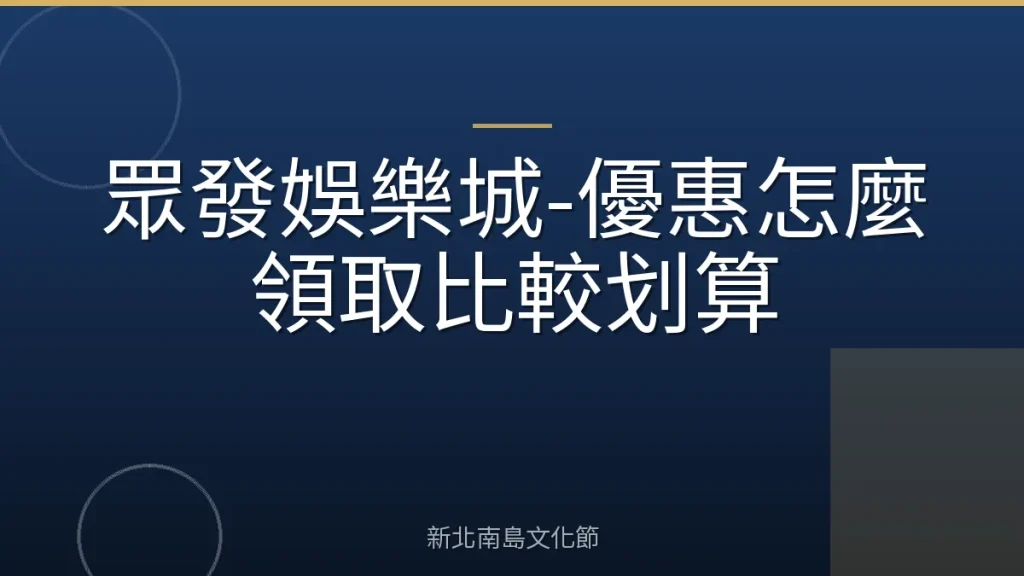 眾發娛樂城-優惠怎麼領取比較划算

新北南島文化節